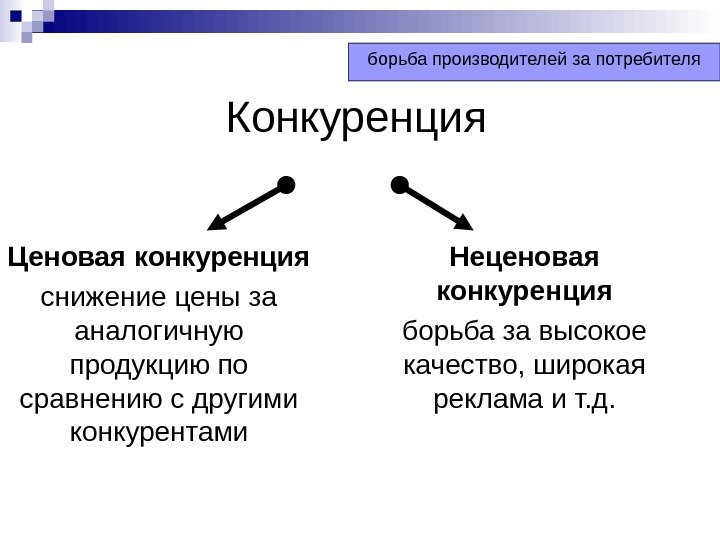 борьба производителей за потребителя

Конкуренция

Ценовая конкуренция

снижение цены за аналогичную продукцию по сравнению с другими конкурентами

Неценовая конкуренция

борьба за высокое качество, широкая реклама и т.д.